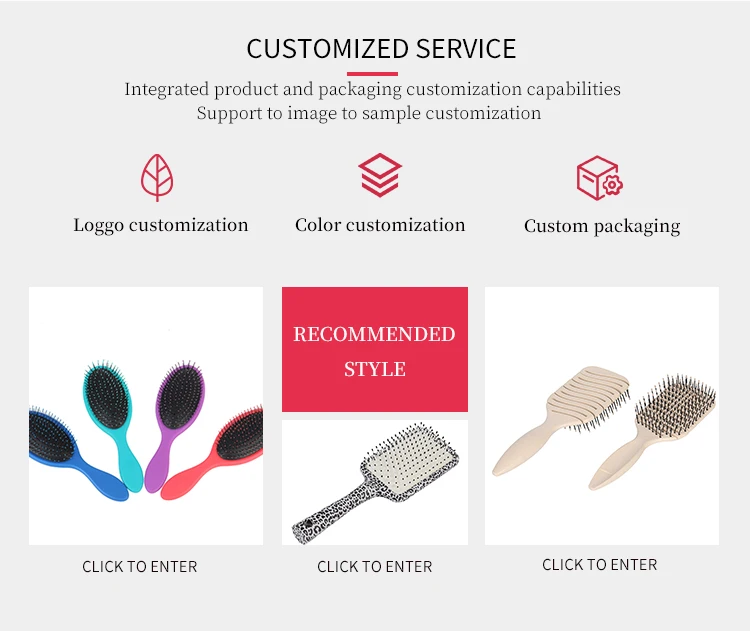 CUSTOMIZED SERVICE

Integrated product and packaging customization capabilities
Support to image to sample customization

Loggo customization

Color customization

Custom packaging

RECOMMENDED STYLE

CLICK TO ENTER

CLICK TO ENTER

CLICK TO ENTER